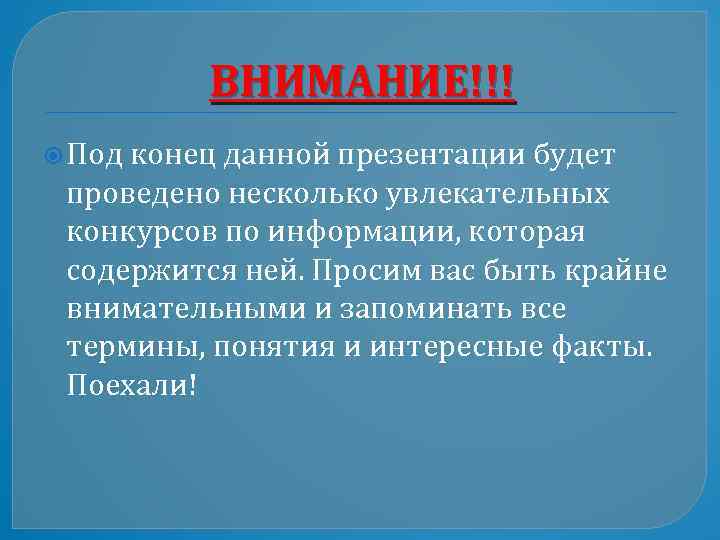 ВНИМАНИЕ!!!

Под конец данной презентации будет проведено несколько увлекательных конкурсов по информации, которая содержится ней. Просим вас быть крайне внимательными и запоминать все термины, понятия и интересные факты. Поехали!